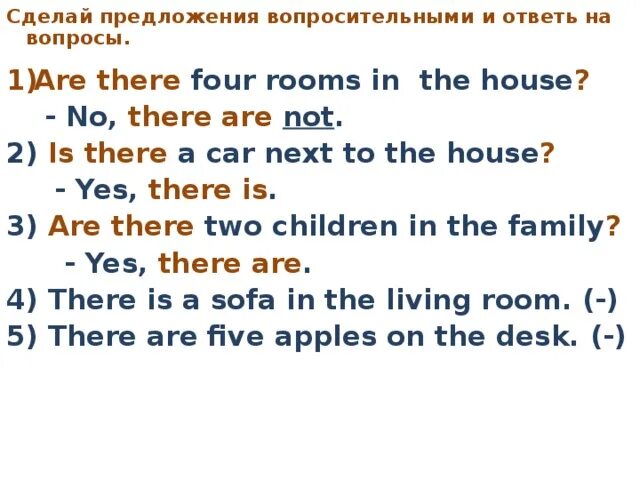 Сделай предложения вопросительными и ответь на вопросы.

1)Are there four rooms in the house?
- No, there are not.
2) Is there a car next to the house?
- Yes, there is.
3) Are there two children in the family?
- Yes, there are.
4) There is a sofa in the living room. (-)
5) There are five apples on the desk. (-)